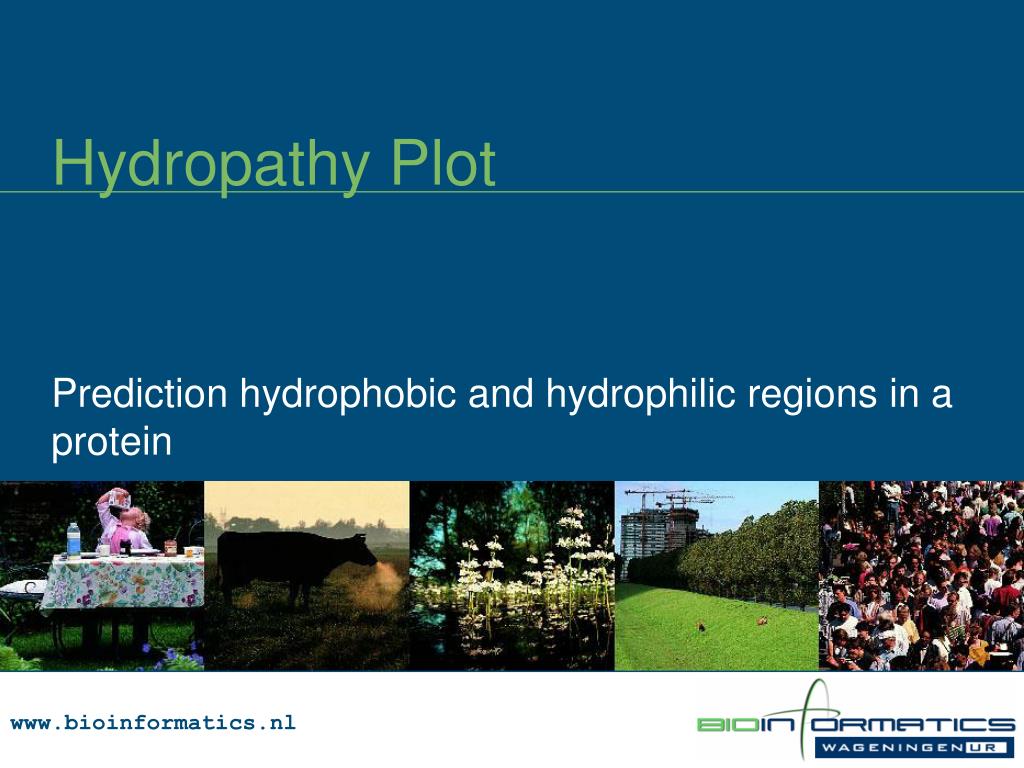 Hydropathy Plot

Prediction hydrophobic and hydrophilic regions in a protein

www.bioinformatics.nl

BIOINFORMATICS
WAGENINGEN UR